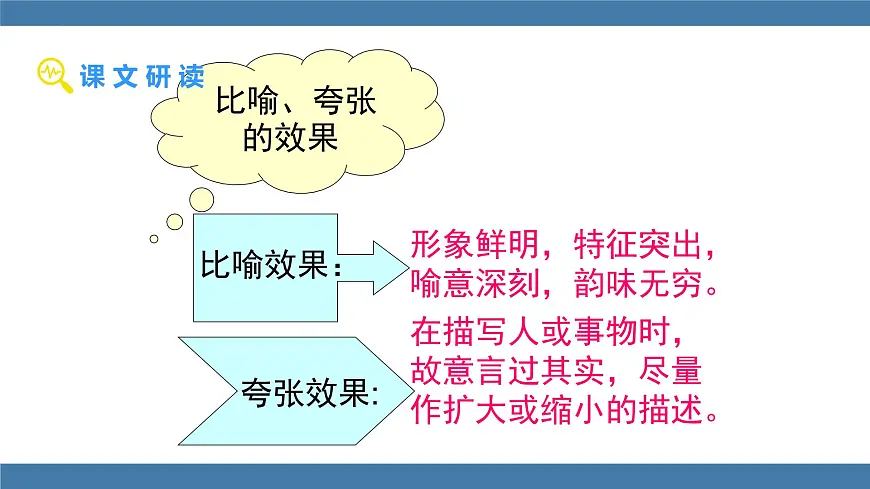 课文研读

比喻、夸张的效果

比喻效果：

形象鲜明，特征突出，喻意深刻，韵味无穷。

夸张效果:

在描写人或事物时，故意言过其实，尽量作扩大或缩小的描述。